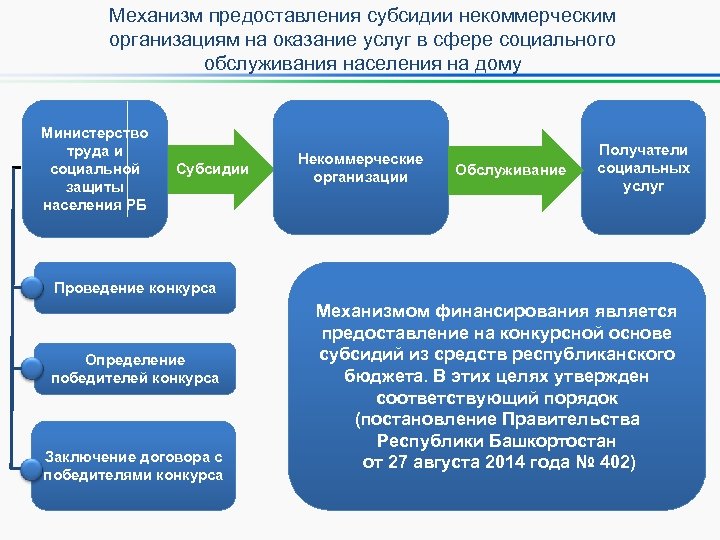 Механизм предоставления субсидии некоммерческим организациям на оказание услуг в сфере социального обслуживания населения на дому

Министерство труда и социальной защиты населения РБ

Субсидии

Некоммерческие организации

Обслуживание

Получатели социальных услуг

Проведение конкурса

Определение победителей конкурса

Заключение договора с победителями конкурса

Механизмом финансирования является предоставление на конкурсной основе субсидий из средств республиканского бюджета. В этих целях утвержден соответствующий порядок (постановление Правительства Республики Башкортостан от 27 августа 2014 года № 402)